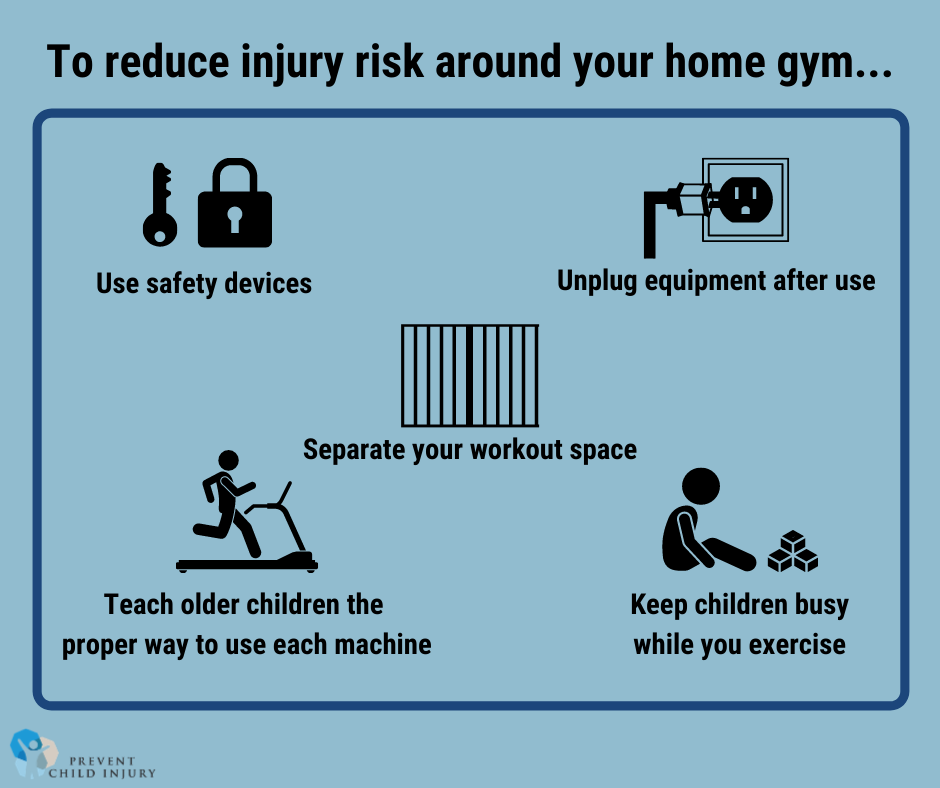 To reduce injury risk around your home gym...

Use safety devices

Unplug equipment after use

Separate your workout space

Teach older children the proper way to use each machine

Keep children busy while you exercise

PREVENT CHILD INJURY